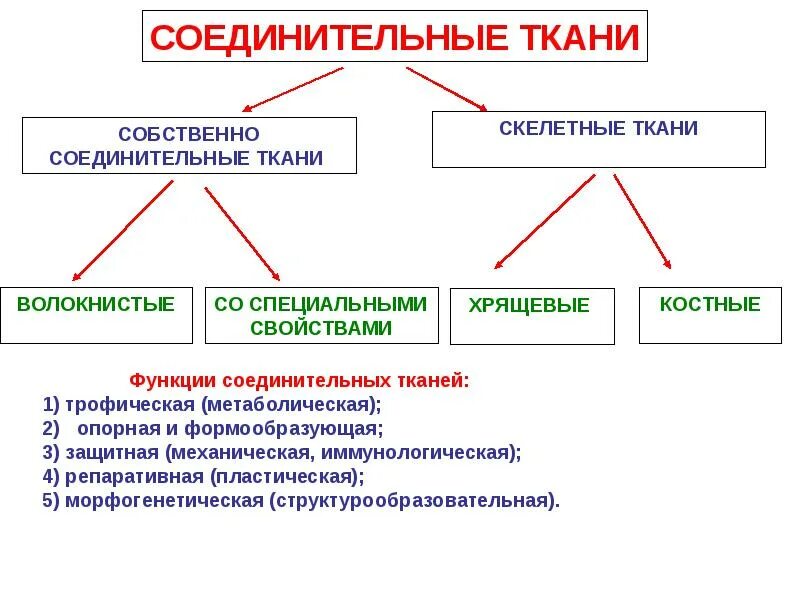 СОЕДИНИТЕЛЬНЫЕ ТКАНИ

СОБСТВЕННО СОЕДИНИТЕЛЬНЫЕ ТКАНИ

СКЕЛЕТНЫЕ ТКАНИ

ВОЛОКНИСТЫЕ

СО СПЕЦИАЛЬНЫМИ СВОЙСТВАМИ

ХРЯЩЕВЫЕ

КОСТНЫЕ

Функции соединительных тканей:
1) трофическая (метаболическая);
2) опорная и формообразующая;
3) защитная (механическая, иммунологическая);
4) репаративная (пластическая);
5) морфогенетическая (структурообразовательная).